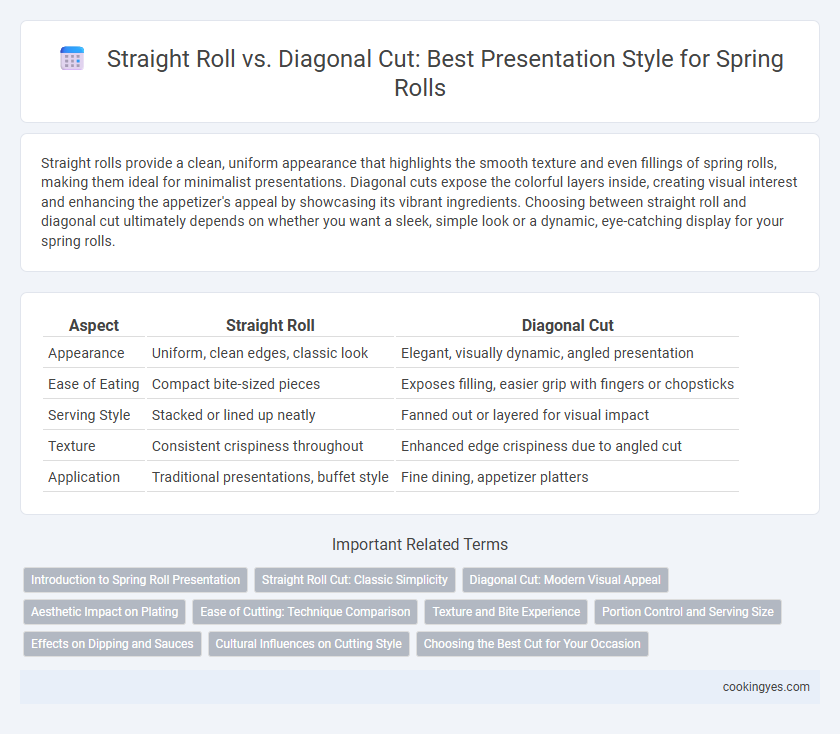 Straight Roll vs. Diagonal Cut: Best Presentation Style for Spring Rolls

Straight rolls provide a clean, uniform appearance that highlights the smooth texture and even fillings of spring rolls, making them ideal for minimalist presentations. Diagonal cuts expose the colorful layers inside, creating visual interest and enhancing the appetizer's appeal by showcasing its vibrant ingredients. Choosing between straight roll and diagonal cut ultimately depends on whether you want a sleek, simple look or a dynamic, eye-catching display for your spring rolls.

| Aspect | Straight Roll | Diagonal Cut |
|---|---|---|
| Appearance | Uniform, clean edges, classic look | Elegant, visually dynamic, angled presentation |
| Ease of Eating | Compact bite-sized pieces | Exposes filling, easier grip with fingers or chopsticks |
| Serving Style | Stacked or lined up neatly | Fanned out or layered for visual impact |
| Texture | Consistent crispiness throughout | Enhanced edge crispiness due to angled cut |
| Application | Traditional presentations, buffet style | Fine dining, appetizer platters |

Important Related Terms

Introduction to Spring Roll Presentation
Straight Roll Cut: Classic Simplicity
Diagonal Cut: Modern Visual Appeal
Aesthetic Impact on Plating
Ease of Cutting: Technique Comparison
Texture and Bite Experience
Portion Control and Serving Size
Effects on Dipping and Sauces
Cultural Influences on Cutting Style
Choosing the Best Cut for Your Occasion

cookingyes.com